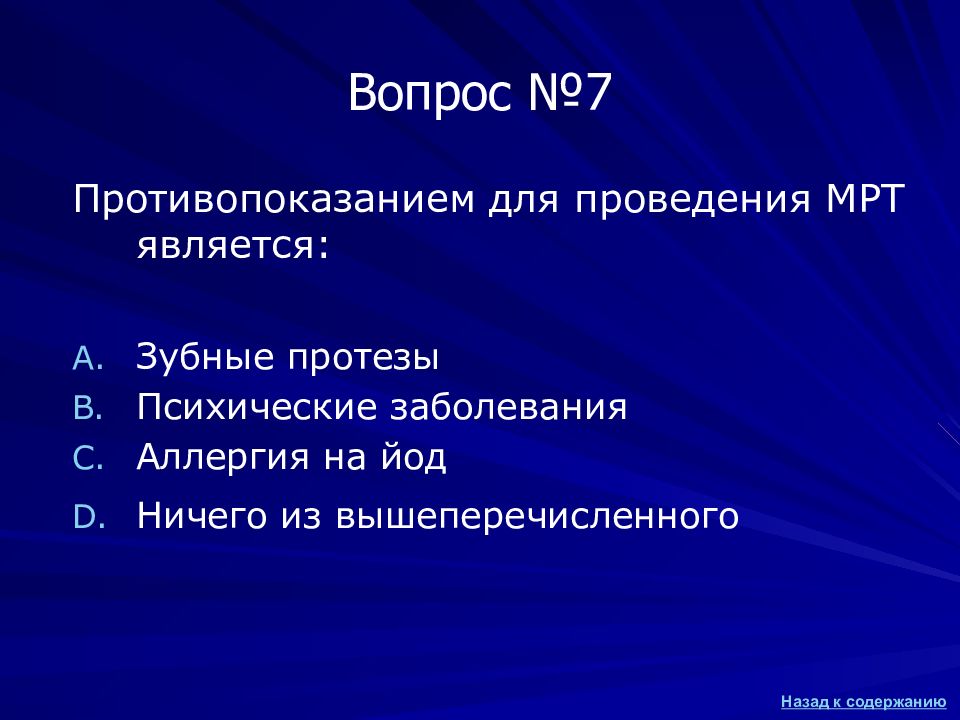 Вопрос №7

Противопоказанием для проведения МРТ является:

A. Зубные протезы
B. Психические заболевания
C. Аллергия на йод
D. Ничего из вышеперечисленного

Назад к содержанию